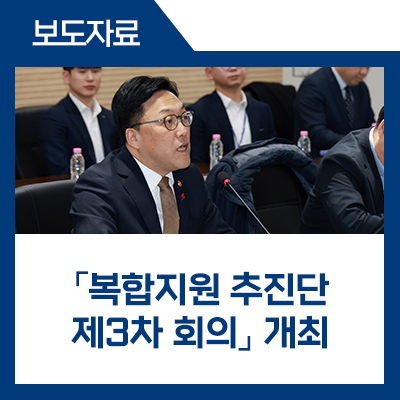 보도자료

「복합지원 추진단 제3차 회의」 개최